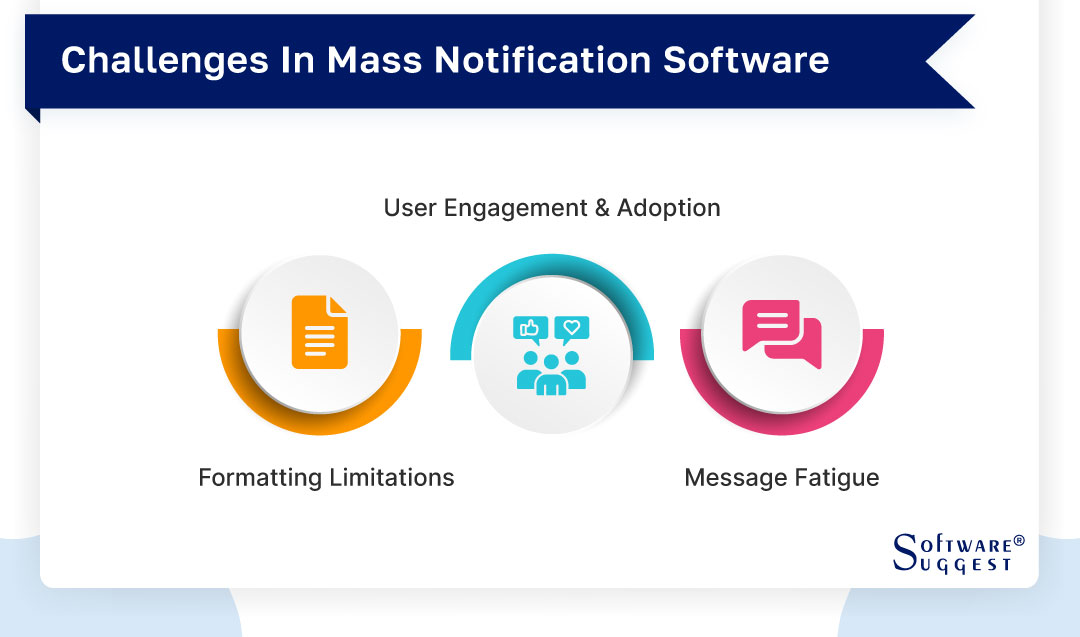 Challenges In Mass Notification Software

User Engagement & Adoption

Formatting Limitations

Message Fatigue

SOFTWARE® SUGGEST